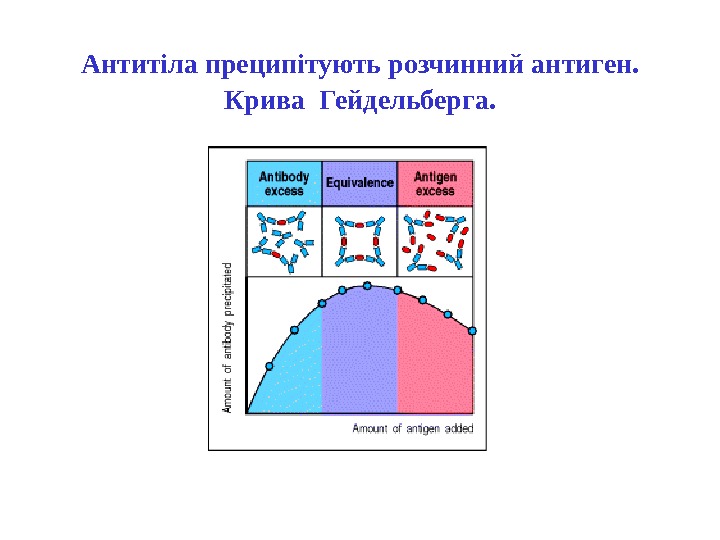 Антитіла преципітують розчинний антиген.
Крива Гейдельберга.

Antibody excess

Equivalence

Antigen excess

Amount of antibody precipitated

Amount of antigen added